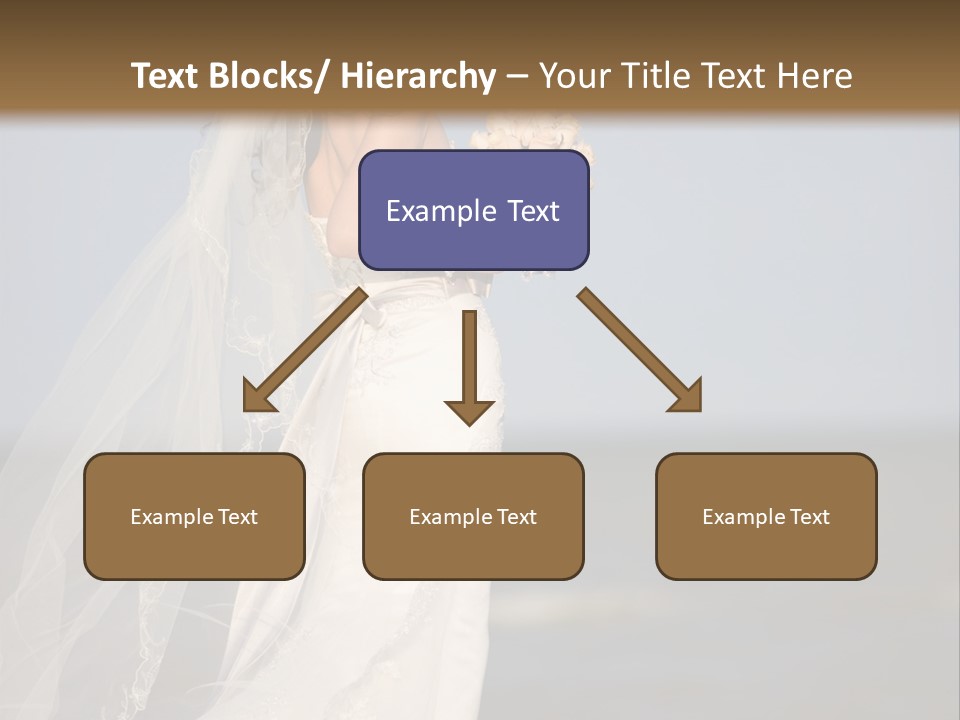 Text Blocks/ Hierarchy – Your Title Text Here

Example Text

Example Text

Example Text

Example Text